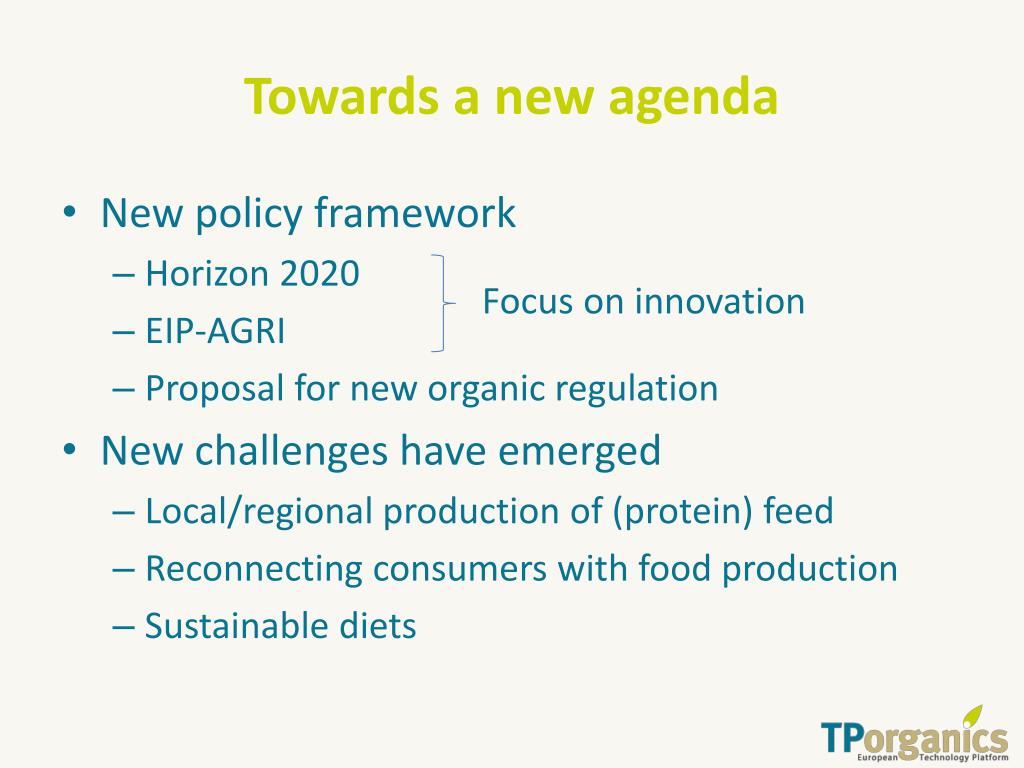 Towards a new agenda

• New policy framework
– Horizon 2020
– EIP-AGRI
Focus on innovation
– Proposal for new organic regulation
• New challenges have emerged
– Local/regional production of (protein) feed
– Reconnecting consumers with food production
– Sustainable diets

TPorganics
European Technology Platform